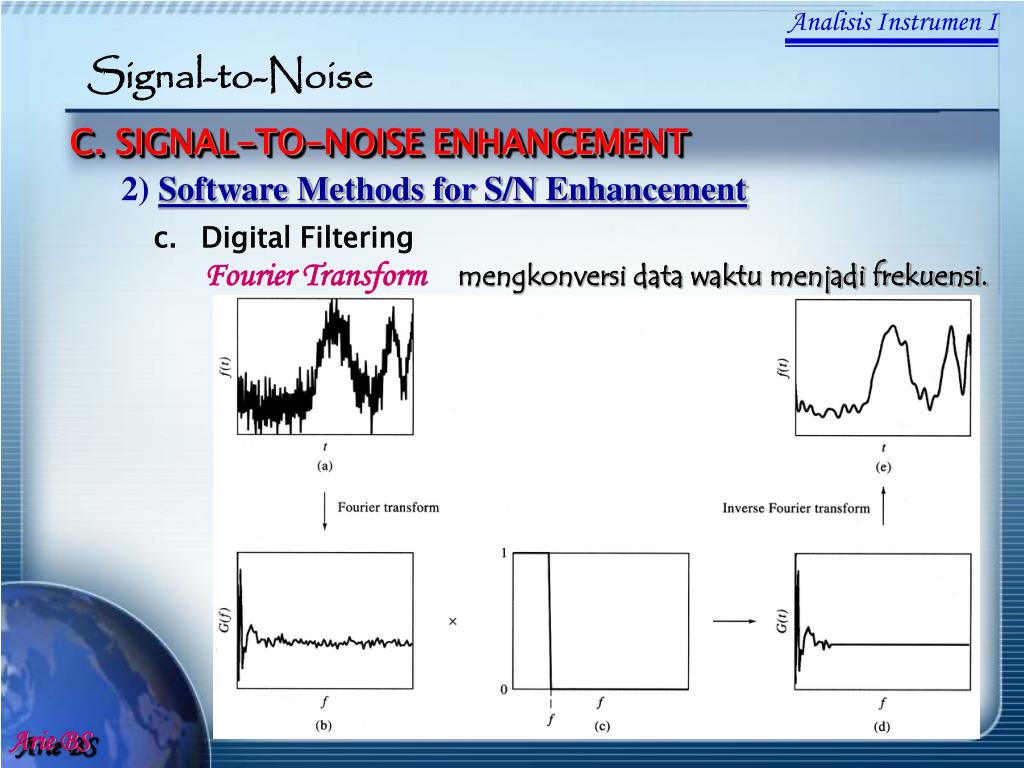 Analisis Instrumen I

Signal-to-Noise

C. SIGNAL-TO-NOISE ENHANCEMENT

2) Software Methods for S/N Enhancement

c. Digital Filtering

Fourier Transform mengkonversi data waktu menjadi frekuensi.

$f(t)$

$t$

(a)

Fourier transform

$G(f)$

$f$

(b)

×

1

0

$f$

$f$

(c)

$G(t)$

$f$

(d)

Inverse Fourier transform

$f(t)$

$t$

(e)

Arie BS